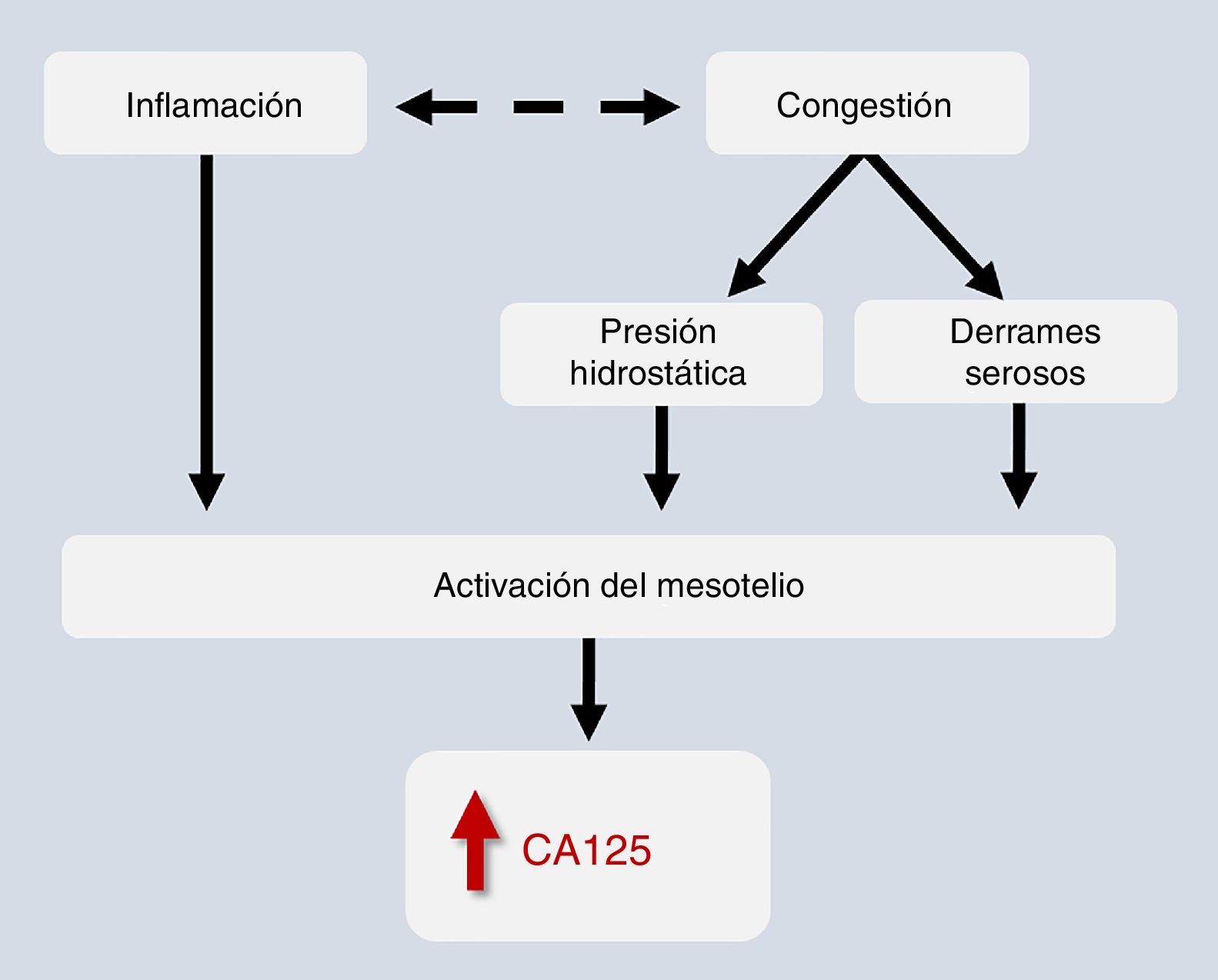 Inflamación

Congestión

Presión hidrostática

Derrames serosos

Activación del mesotelio

CA125